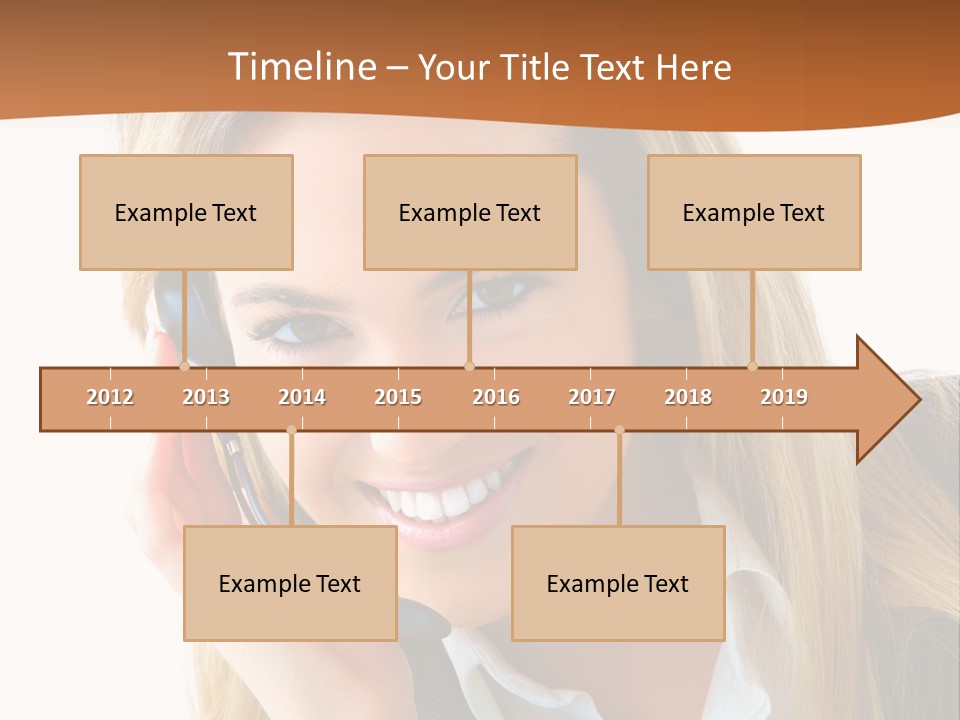 Timeline – Your Title Text Here

Example Text

Example Text

Example Text

2012 2013 2014 2015 2016 2017 2018 2019

Example Text

Example Text